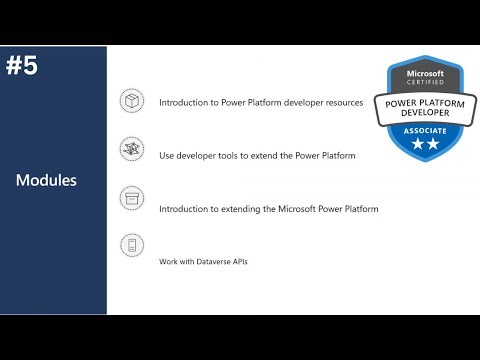 #5

Modules

Introduction to Power Platform developer resources

Use developer tools to extend the Power Platform

Introduction to extending the Microsoft Power Platform

Work with Dataverse APIs

Microsoft
CERTIFIED
POWER PLATFORM
DEVELOPER
ASSOCIATE